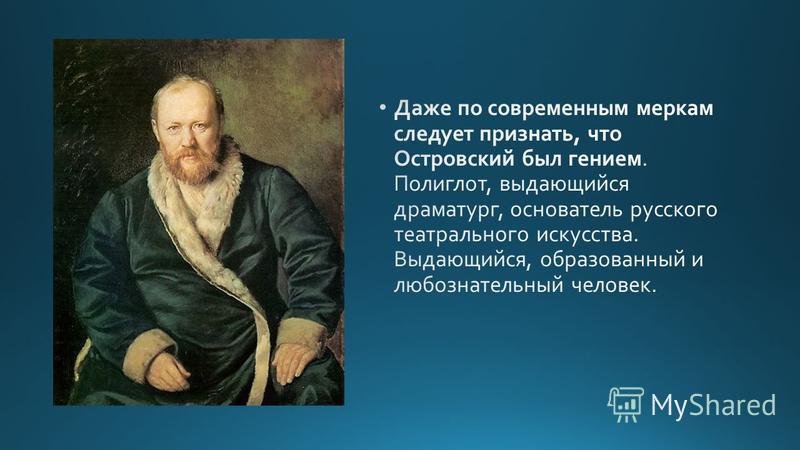 • Даже по современным меркам следует признать, что Островский был гением. Полиглот, выдающийся драматург, основатель русского театрального искусства. Выдающийся, образованный и любознательный человек.

MyShared